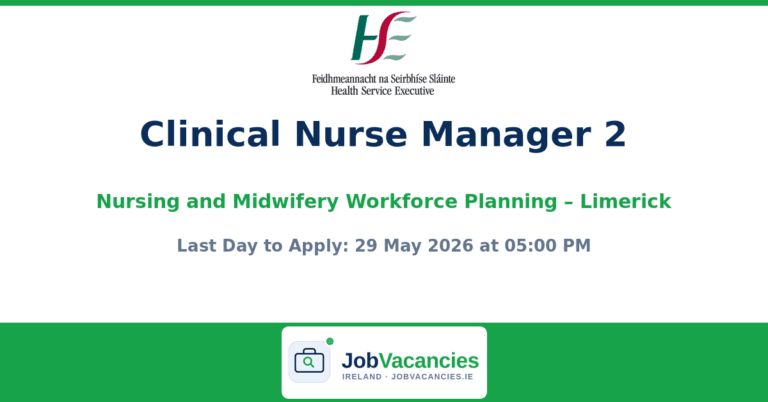 HSE

Feidhmeannacht na Seirbhíse Sláinte
Health Service Executive

Clinical Nurse Manager 2

Nursing and Midwifery Workforce Planning – Limerick

Last Day to Apply: 29 May 2026 at 05:00 PM

JobVacancies
IRELAND · JOBVACANCIES.IE